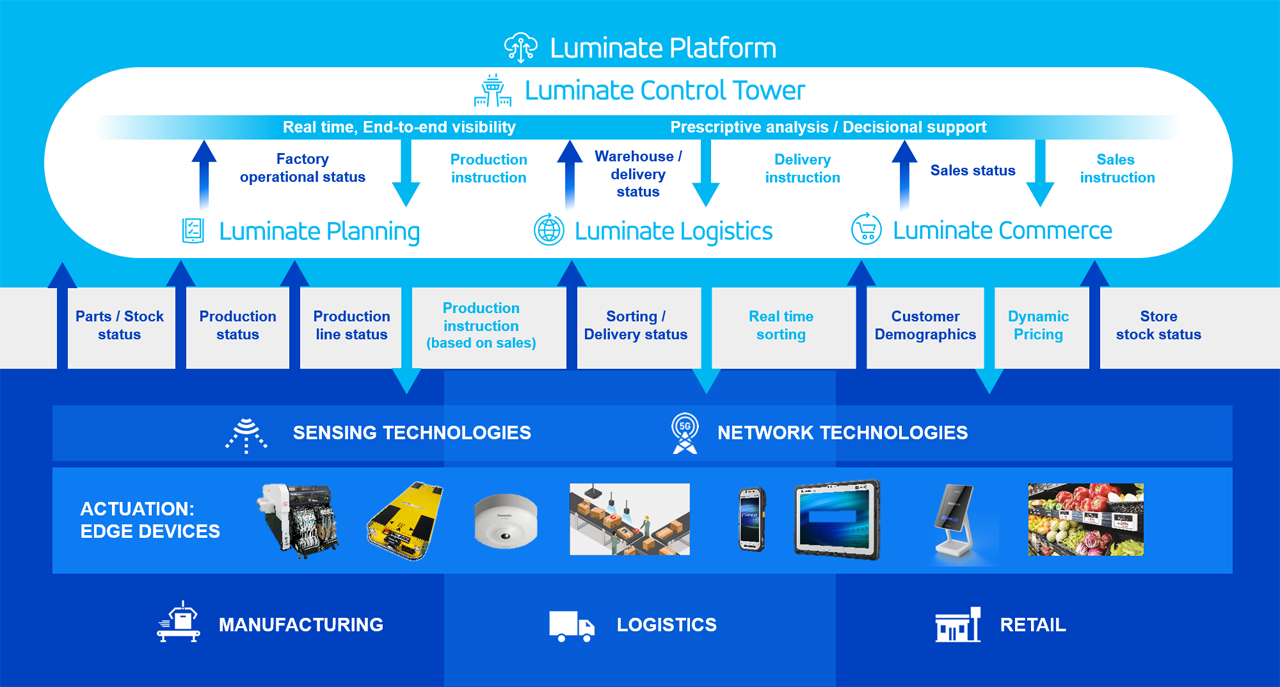 Luminate Platform

Luminate Control Tower

Real time, End-to-end visibility

Prescriptive analysis / Decisional support

Factory operational status

Production instruction

Warehouse / delivery status

Delivery instruction

Sales status

Sales instruction

Luminate Planning

Luminate Logistics

Luminate Commerce

Parts / Stock status

Production status

Production line status

Production instruction (based on sales)

Sorting / Delivery status

Real time sorting

Customer Demographics

Dynamic Pricing

Store stock status

SENSING TECHNOLOGIES

5G

NETWORK TECHNOLOGIES

ACTUATION: EDGE DEVICES

MANUFACTURING

LOGISTICS

RETAIL